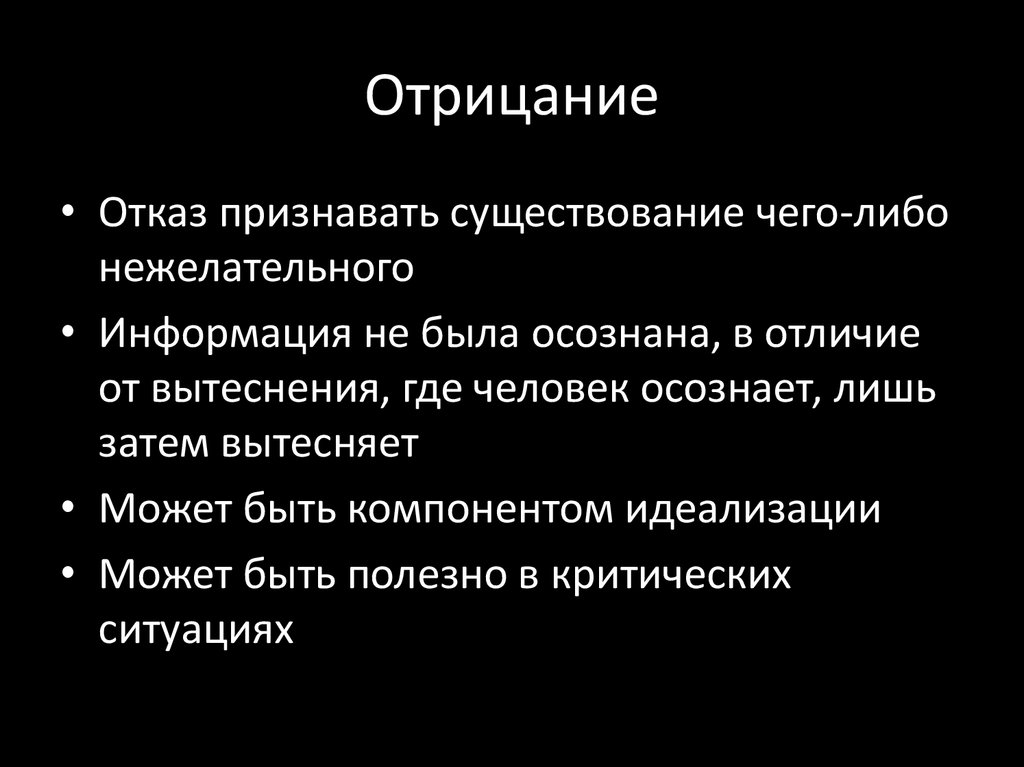 Отрицание

• Отказ признавать существование чего-либо нежелательного
• Информация не была осознана, в отличие от вытеснения, где человек осознает, лишь затем вытесняет
• Может быть компонентом идеализации
• Может быть полезно в критических ситуациях